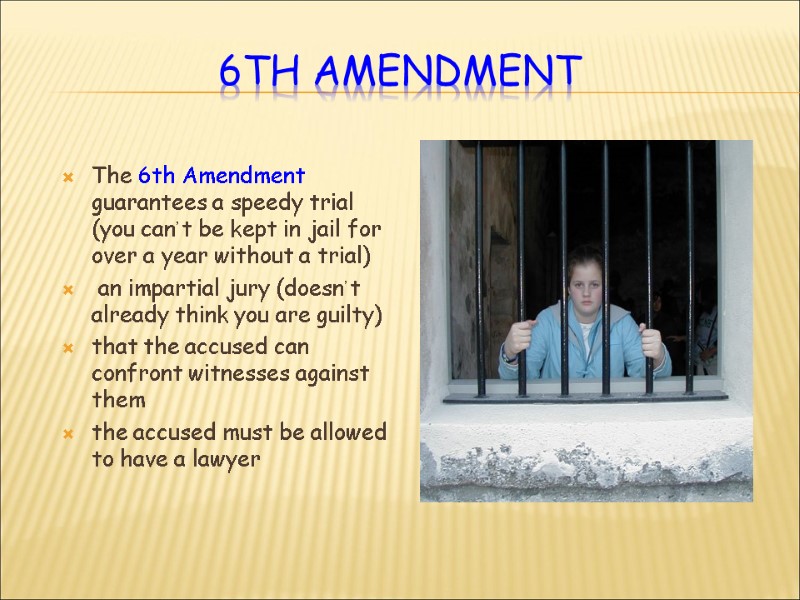 6TH AMENDMENT

The 6th Amendment guarantees a speedy trial (you can't be kept in jail for over a year without a trial)

an impartial jury (doesn't already think you are guilty)

that the accused can confront witnesses against them

the accused must be allowed to have a lawyer